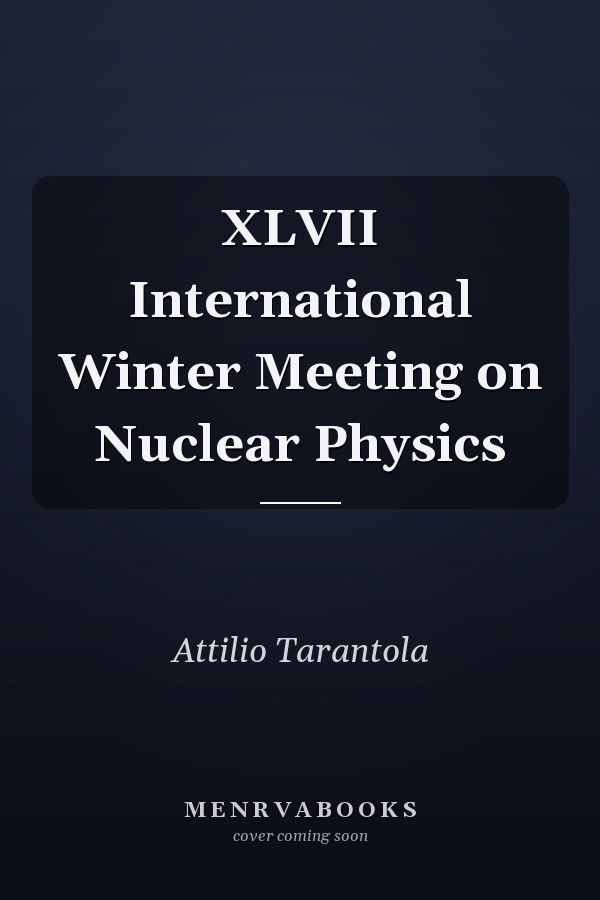 XLVII International Winter Meeting on Nuclear Physics

Attilio Tarantola

MENRVABOOKS
cover coming soon